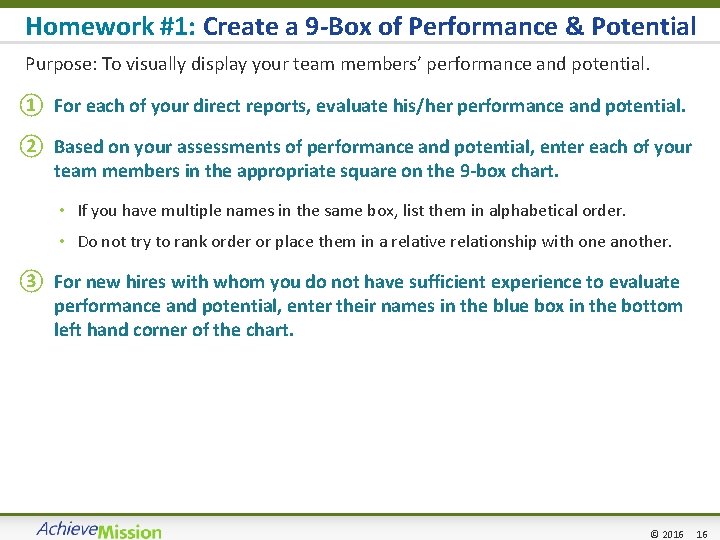 Homework #1: Create a 9-Box of Performance & Potential

Purpose: To visually display your team members' performance and potential.

① For each of your direct reports, evaluate his/her performance and potential.

② Based on your assessments of performance and potential, enter each of your team members in the appropriate square on the 9-box chart.

• If you have multiple names in the same box, list them in alphabetical order.

• Do not try to rank order or place them in a relative relationship with one another.

③ For new hires with whom you do not have sufficient experience to evaluate performance and potential, enter their names in the blue box in the bottom left hand corner of the chart.

AchieveMission

© 2016 16